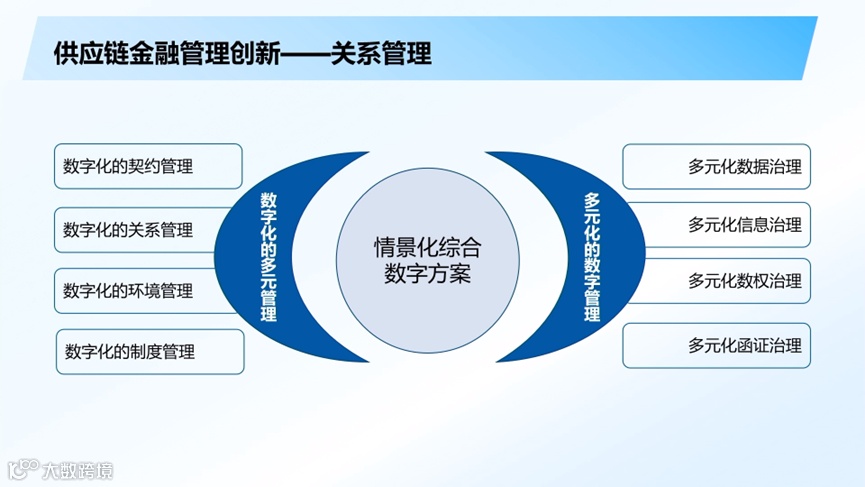 供应链金融管理创新——关系管理

数字化的契约管理

数字化的关系管理

数字化的环境管理

数字化的制度管理

数字化的多元管理

情景化综合数字方案

多元化的数字管理

多元化数据治理

多元化信息治理

多元化数权治理

多元化函证治理

大数跨境